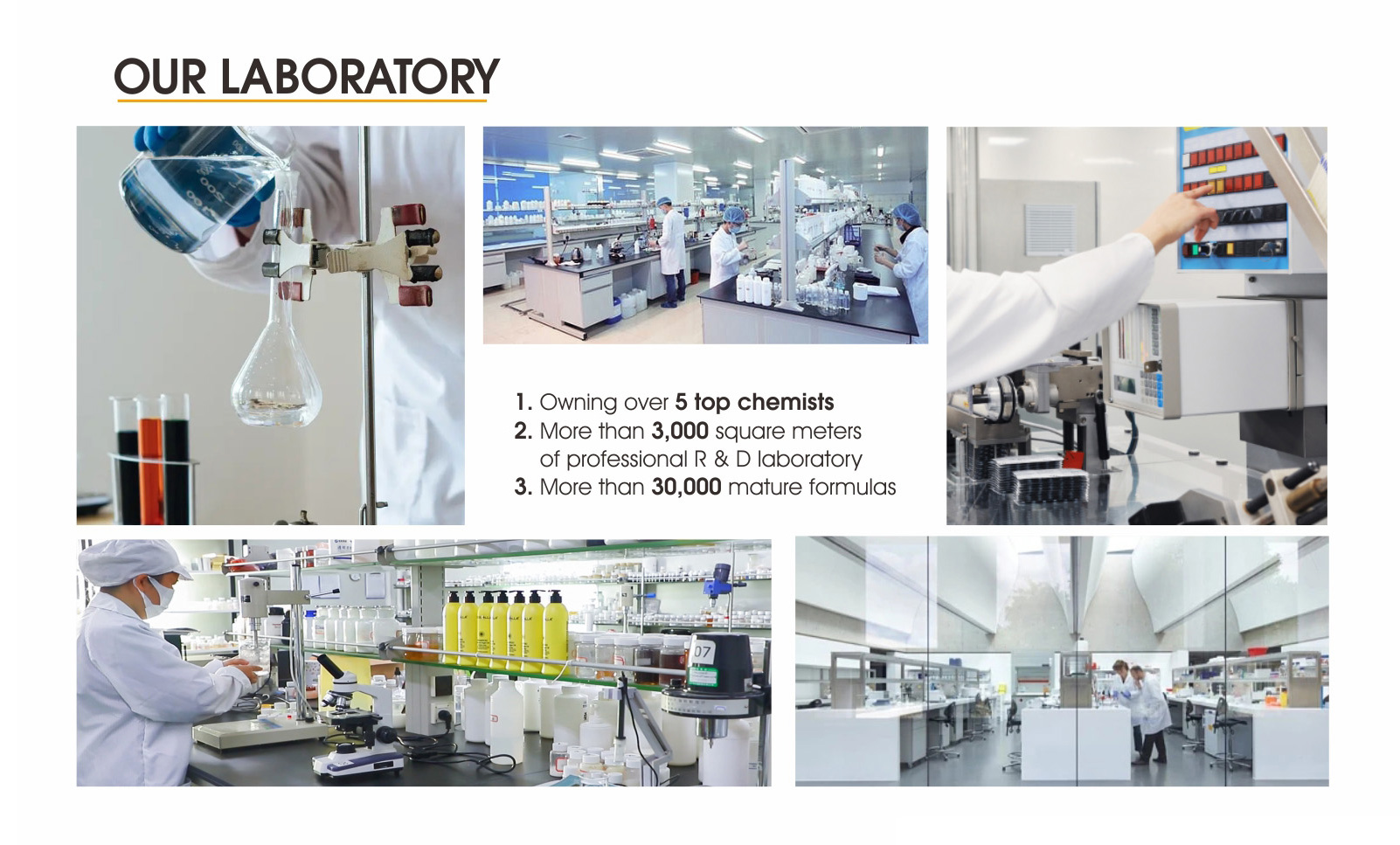 OUR LABORATORY

1. Owning over 5 top chemists
2. More than 3,000 square meters of professional R & D laboratory
3. More than 30,000 mature formulas

07